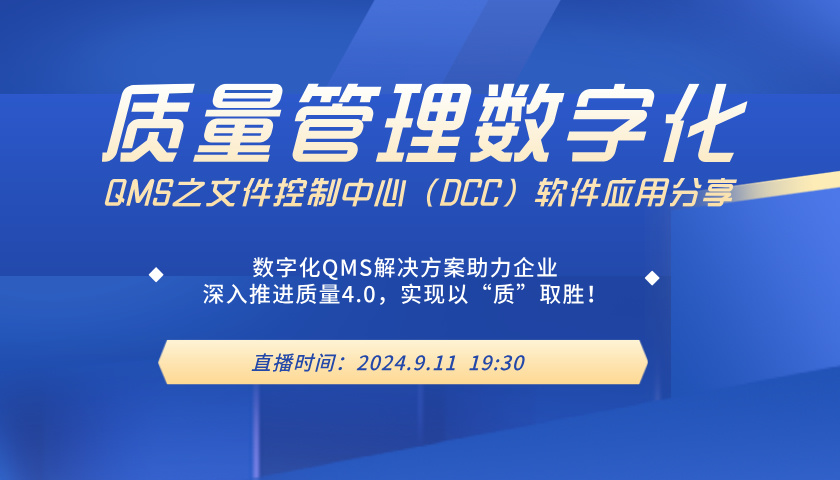 质量管理数字化

QMS之文件控制中心（DCC）软件应用分享

数字化QMS解决方案助力企业
深入推进质量4.0，实现以“质”取胜！

直播时间：2024.9.11 19:30